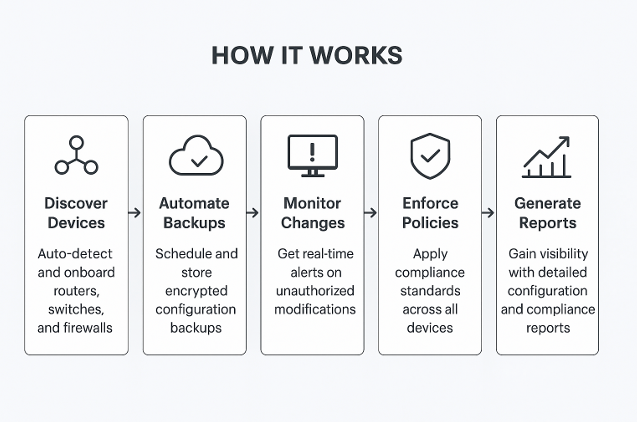 HOW IT WORKS

Discover Devices

Auto-detect and onboard routers, switches, and firewalls

Automate Backups

Schedule and store encrypted configuration backups

Monitor Changes

Get real-time alerts on unauthorized modifications

Enforce Policies

Apply compliance standards across all devices

Generate Reports

Gain visibility with detailed configuration and compliance reports